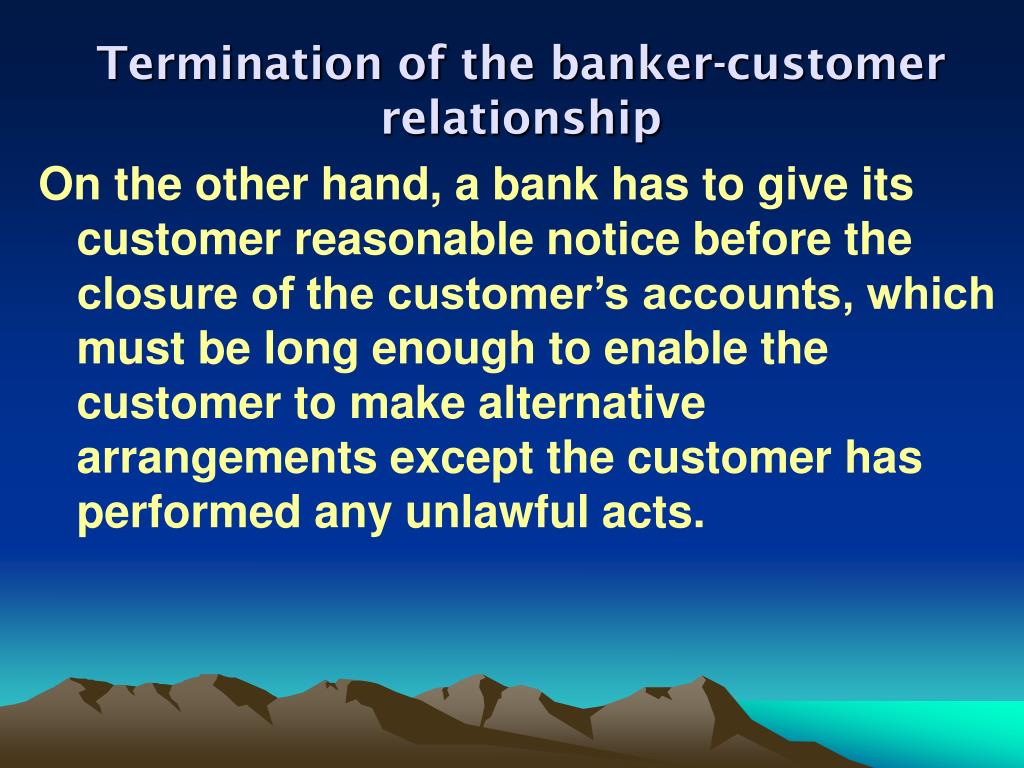 Termination of the banker-customer relationship

On the other hand, a bank has to give its customer reasonable notice before the closure of the customer’s accounts, which must be long enough to enable the customer to make alternative arrangements except the customer has performed any unlawful acts.